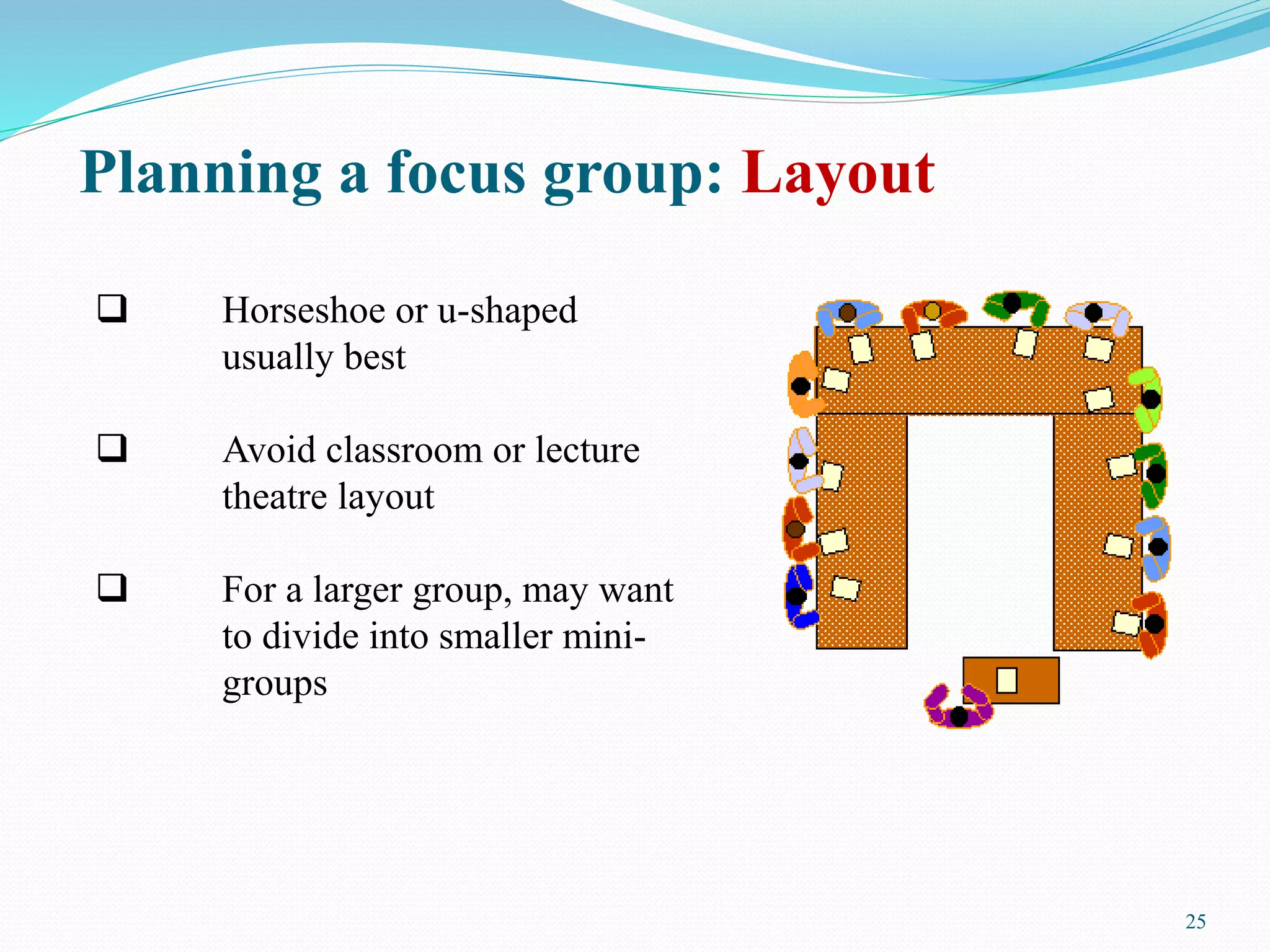 Planning a focus group: Layout

❑ Horseshoe or u-shaped usually best

❑ Avoid classroom or lecture theatre layout

❑ For a larger group, may want to divide into smaller mini-groups

25